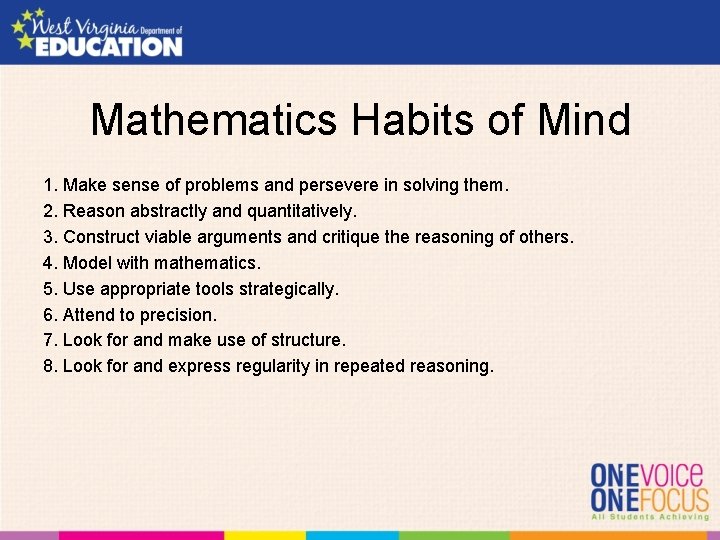 West Virginia Department of EDUCATION

Mathematics Habits of Mind

1. Make sense of problems and persevere in solving them.
2. Reason abstractly and quantitatively.
3. Construct viable arguments and critique the reasoning of others.
4. Model with mathematics.
5. Use appropriate tools strategically.
6. Attend to precision.
7. Look for and make use of structure.
8. Look for and express regularity in repeated reasoning.

ONE VOICE
ONE FOCUS
All Students Achieving